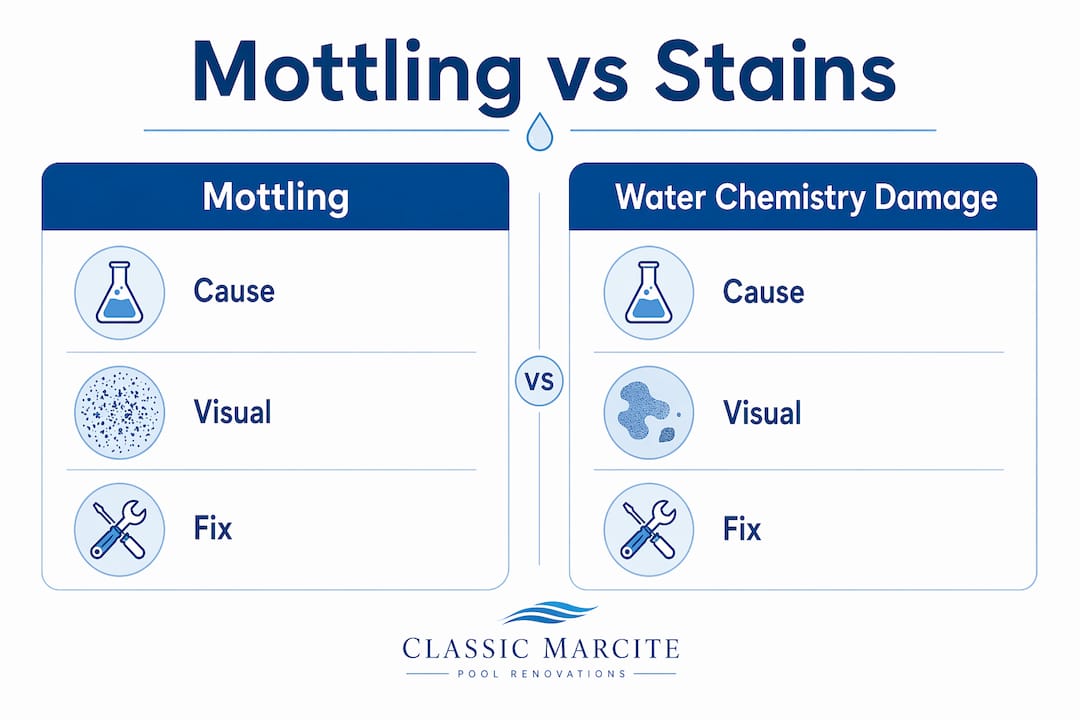 Mottling vs Stains

Mottling

Cause

Visual

Fix

VS

Water Chemistry Damage

Cause

Visual

Fix

CLASSIC MARCITE
POOL RENOVATIONS